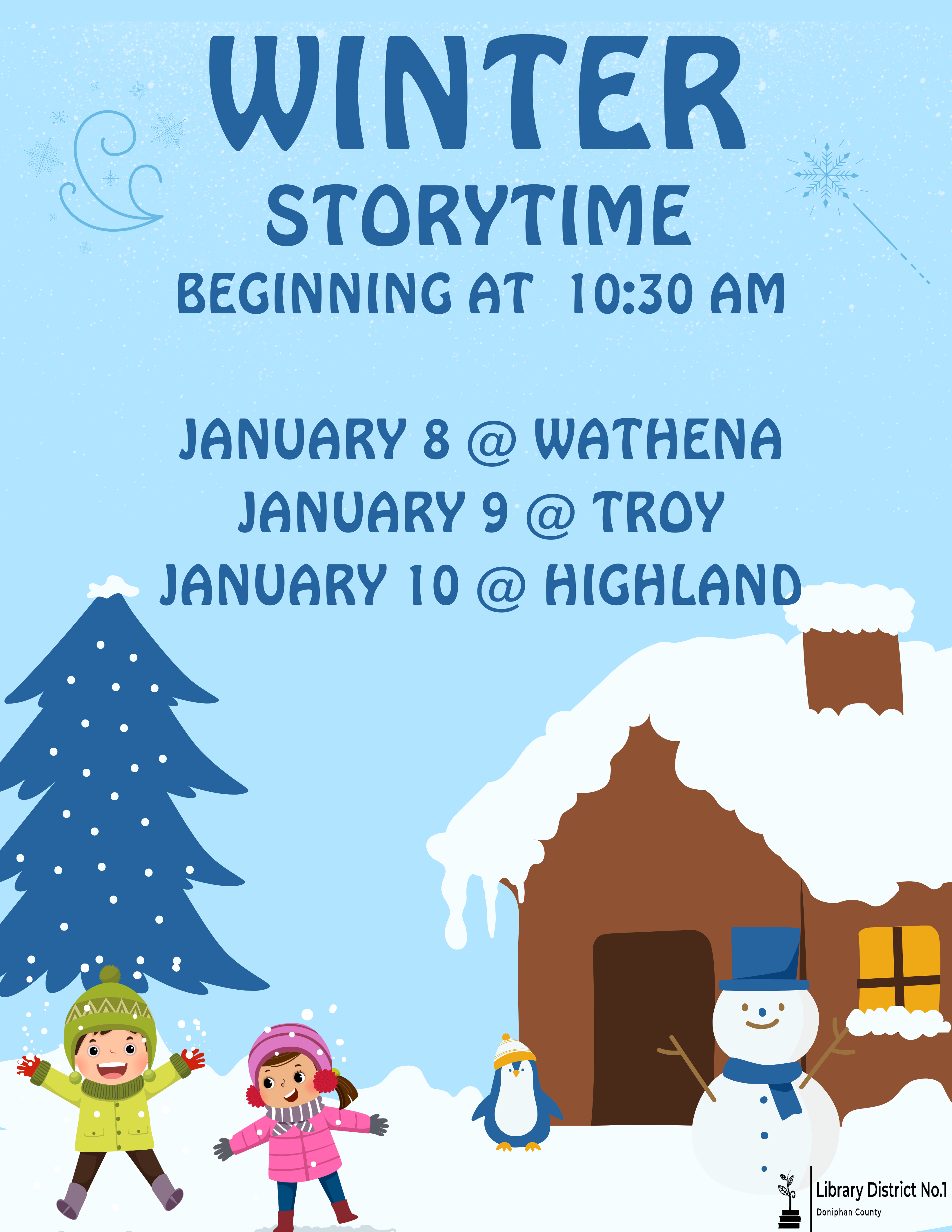 WINTER
STORYTIME
BEGINNING AT 10:30 AM

JANUARY 8 @ WATHENA
JANUARY 9 @ TROY
JANUARY 10 @ HIGHLAND

Library District No.1
Doniphan County